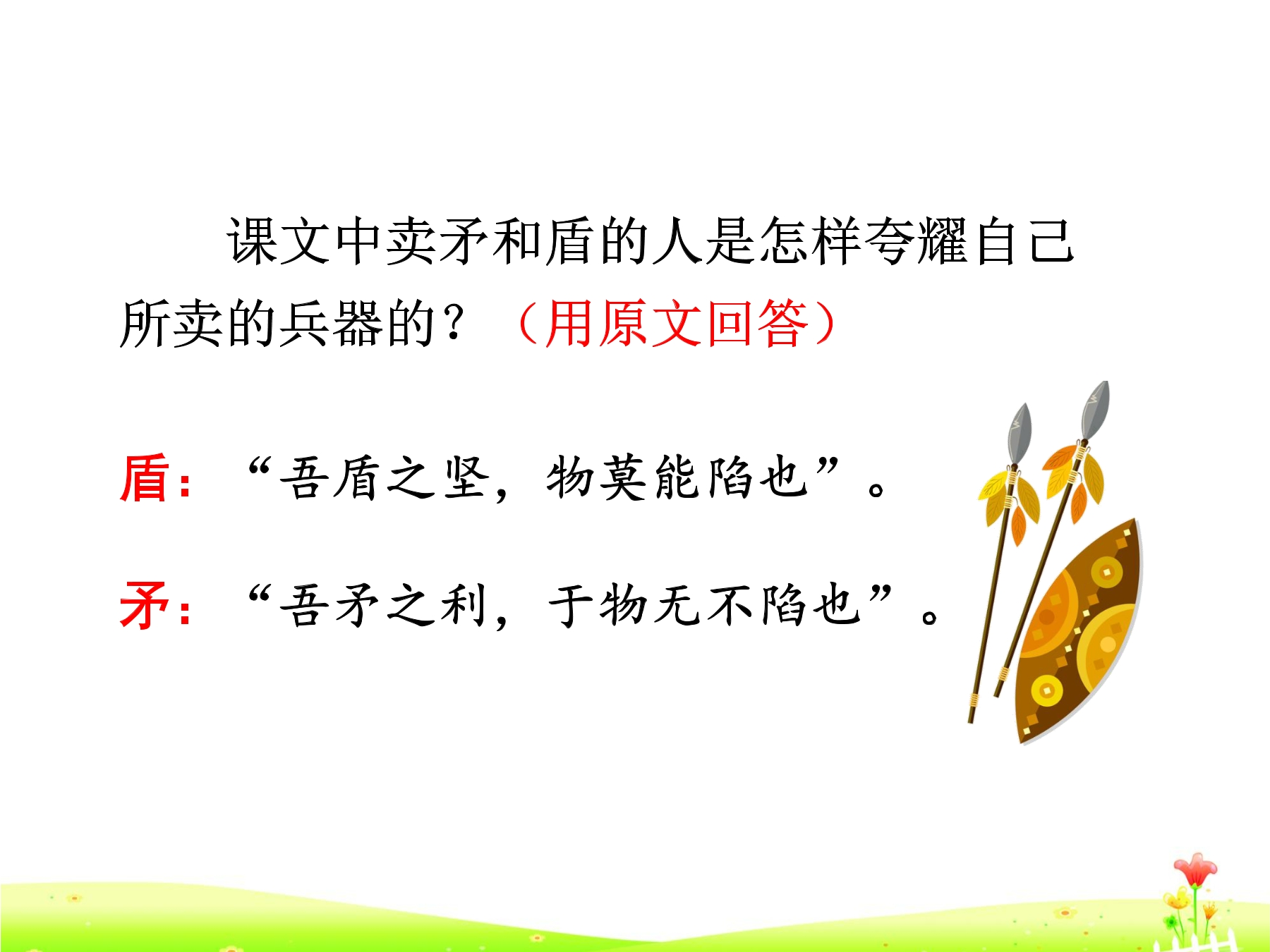 课文中卖矛和盾的人是怎样夸耀自己所卖的兵器的？（用原文回答）

盾：“吾盾之坚，物莫能陷也”。

矛：“吾矛之利，于物无不陷也”。